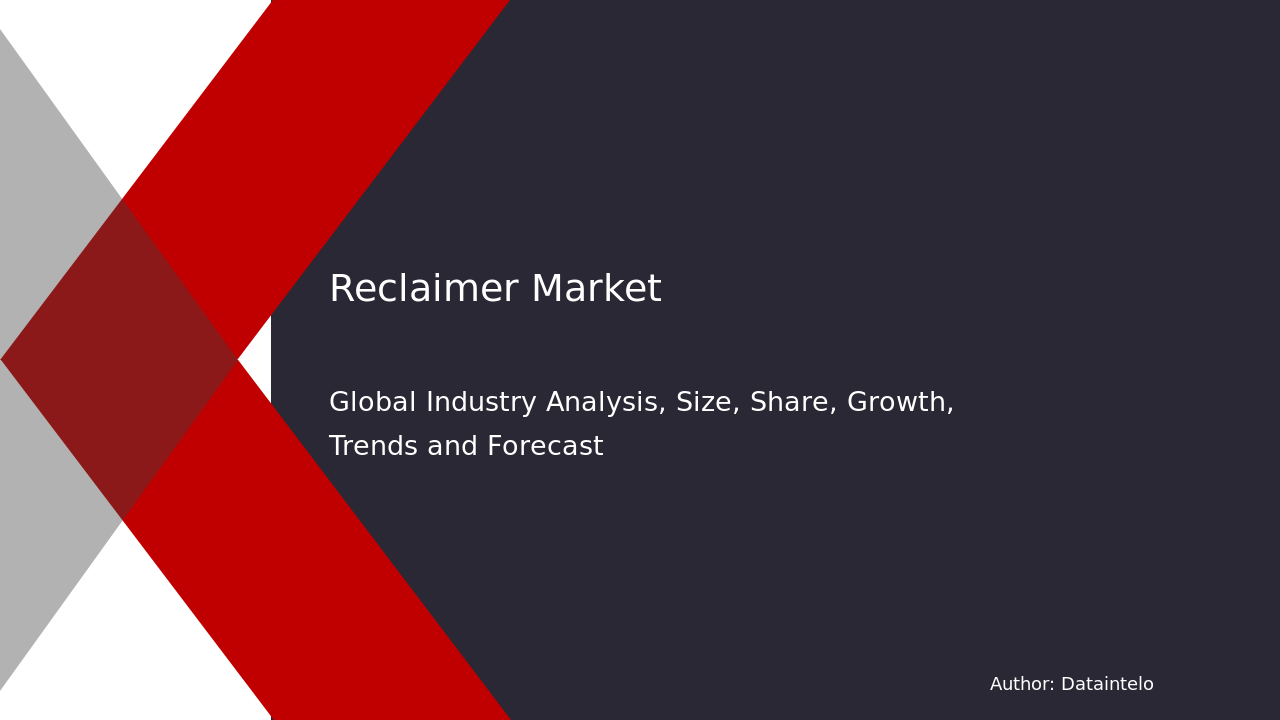 Reclaimer Market

Global Industry Analysis, Size, Share, Growth, Trends and Forecast

Author: Dataintelo